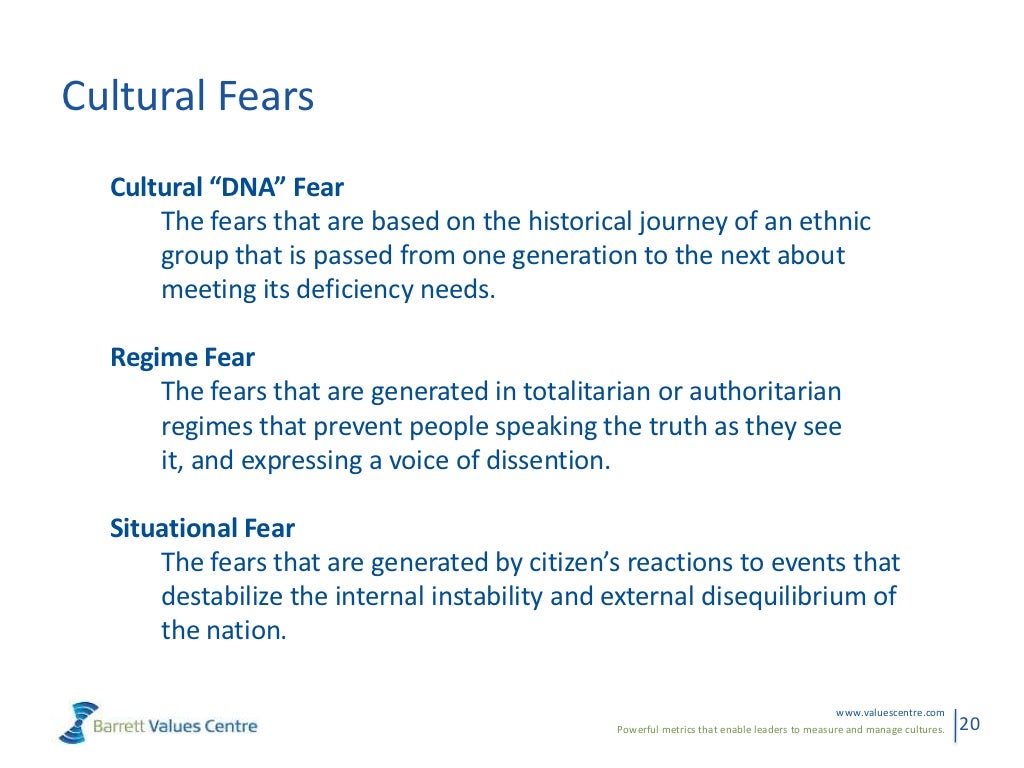 Cultural Fears

Cultural “DNA” Fear
The fears that are based on the historical journey of an ethnic group that is passed from one generation to the next about meeting its deficiency needs.

Regime Fear
The fears that are generated in totalitarian or authoritarian regimes that prevent people speaking the truth as they see it, and expressing a voice of dissention.

Situational Fear
The fears that are generated by citizen’s reactions to events that destabilize the internal instability and external disequilibrium of the nation.

Barrett Values Centre

www.valuescentre.com
Powerful metrics that enable leaders to measure and manage cultures.

20